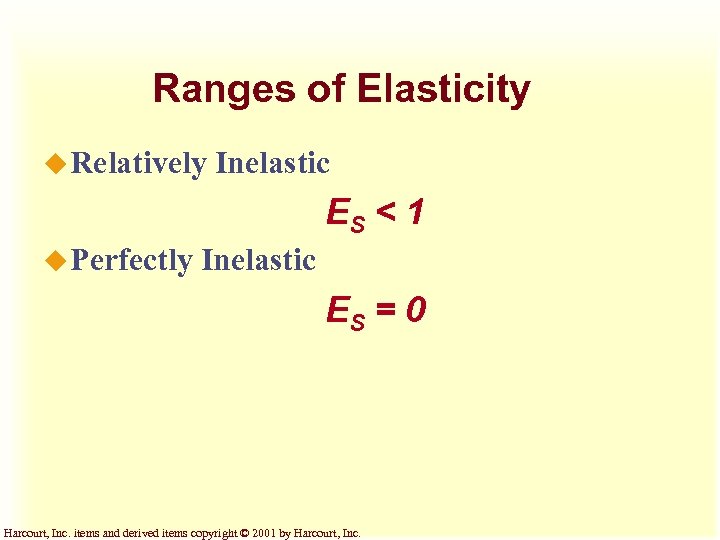 Ranges of Elasticity

◆ Relatively Inelastic

$E_S < 1$

◆ Perfectly Inelastic

$E_S = 0$

Harcourt, Inc. items and derived items copyright © 2001 by Harcourt, Inc.